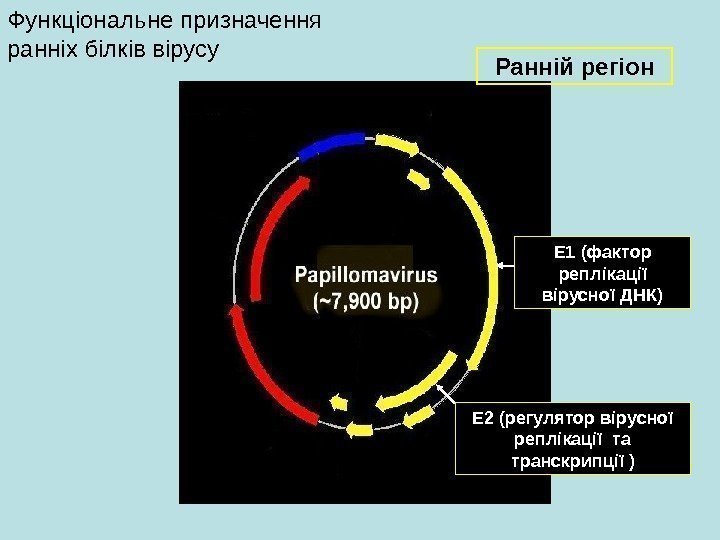 Функціональне призначення ранніх білків вірусу

Ранній регіон

Papillomavirus (~7,900 bp)

E1 (фактор реплікації вірусної ДНК)

E2 (регулятор вірусної реплікації та транскрипції )